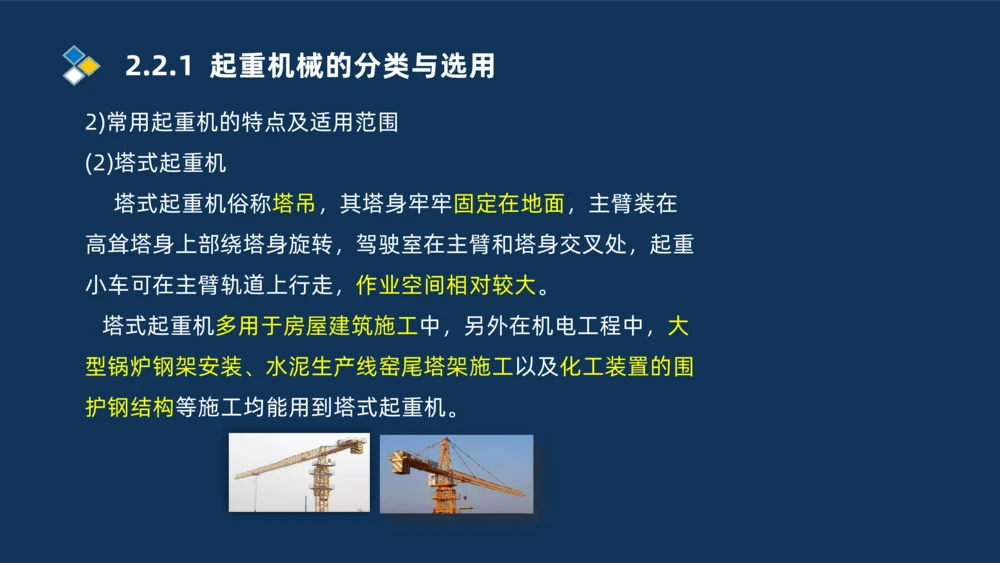 2.2.1 起重机械的分类与选用

2)常用起重机的特点及适用范围

(2)塔式起重机

塔式起重机俗称塔吊，其塔身牢牢固定在地面，主臂装在高耸塔身上部绕塔身旋转，驾驶室在主臂和塔身交叉处，起重小车可在主臂轨道上行走，作业空间相对较大。

塔式起重机多用于房屋建筑施工中，另外在机电工程中，大型锅炉钢架安装、水泥生产线窑尾塔架施工以及化工装置的围护钢结构等施工均能用到塔式起重机。